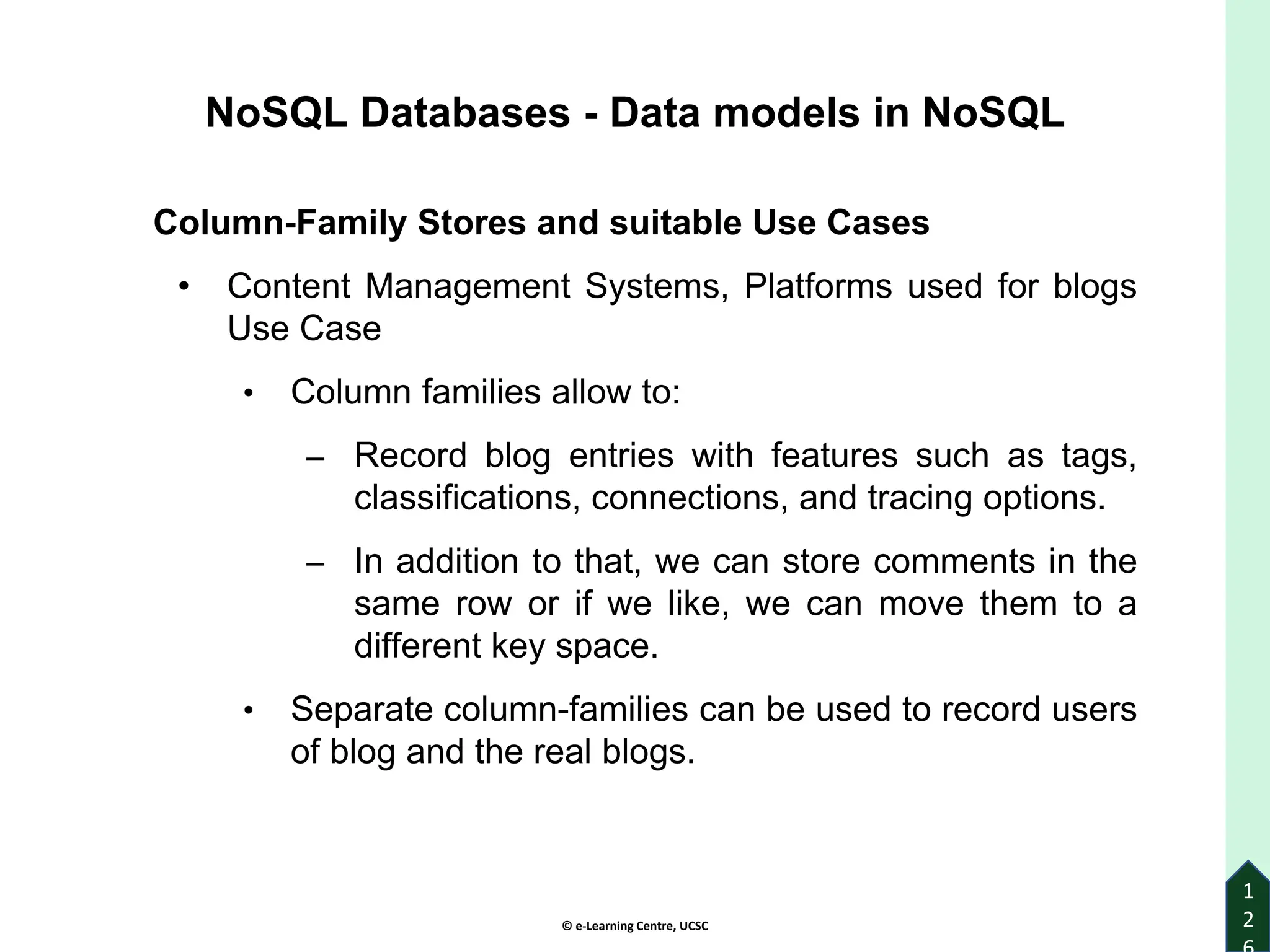 NoSQL Databases - Data models in NoSQL

Column-Family Stores and suitable Use Cases

• Content Management Systems, Platforms used for blogs Use Case

• Column families allow to:

– Record blog entries with features such as tags, classifications, connections, and tracing options.

– In addition to that, we can store comments in the same row or if we like, we can move them to a different key space.

• Separate column-families can be used to record users of blog and the real blogs.

© e-Learning Centre, UCSC

126